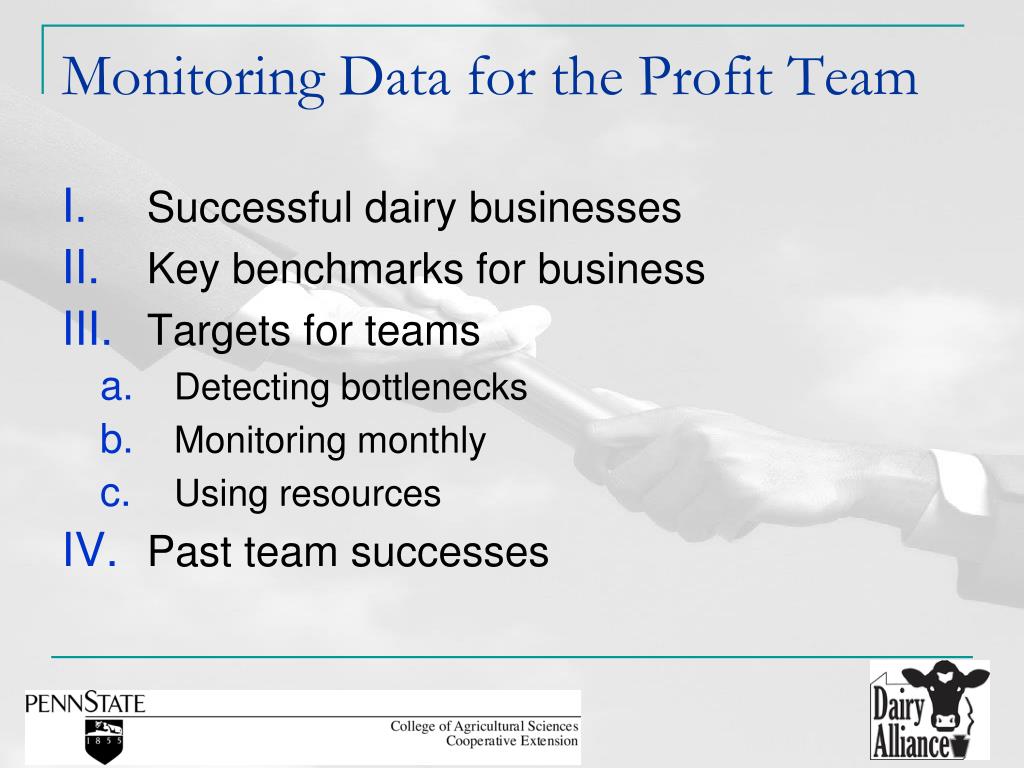 Monitoring Data for the Profit Team

I. Successful dairy businesses
II. Key benchmarks for business
III. Targets for teams
a. Detecting bottlenecks
b. Monitoring monthly
c. Using resources
IV. Past team successes

PENNSTATE
1855

College of Agricultural Sciences
Cooperative Extension

Dairy Alliance